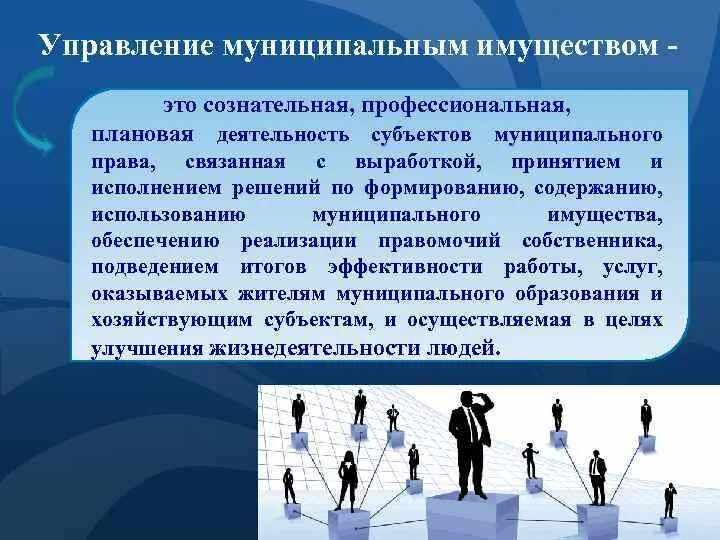 Управление муниципальным имуществом -

это сознательная, профессиональная, плановая деятельность субъектов муниципального права, связанная с выработкой, принятием и исполнением решений по формированию, содержанию, использованию муниципального имущества, обеспечению реализации правомочий собственника, подведением итогов эффективности работы, услуг, оказываемых жителям муниципального образования и хозяйствующим субъектам, и осуществляемая в целях улучшения жизнедеятельности людей.